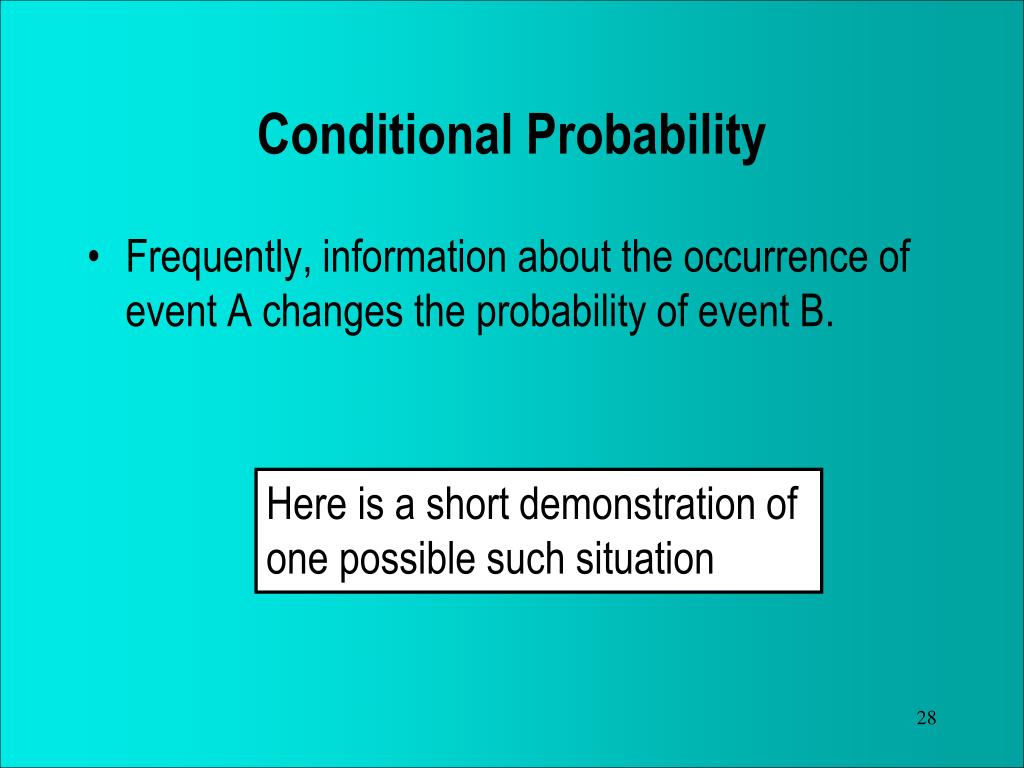 Conditional Probability

• Frequently, information about the occurrence of event A changes the probability of event B.

Here is a short demonstration of one possible such situation

28